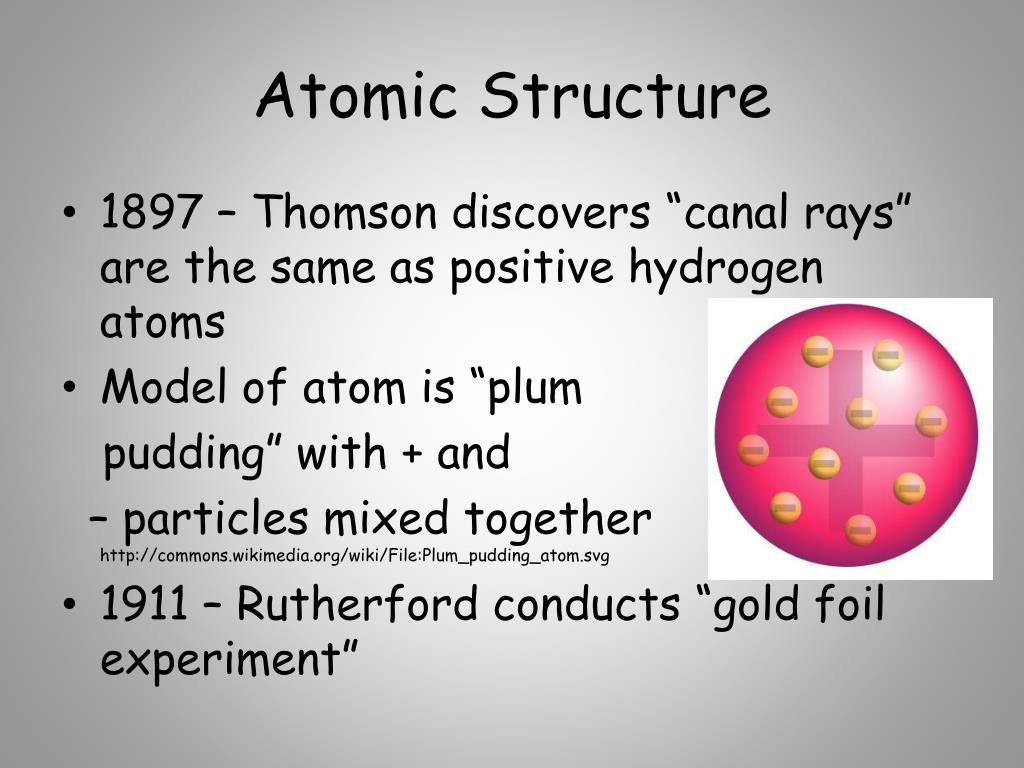 Atomic Structure

• 1897 – Thomson discovers “canal rays” are the same as positive hydrogen atoms

• Model of atom is “plum pudding” with + and – particles mixed together

http://commons.wikimedia.org/wiki/File:Plum_pudding_atom.svg

• 1911 – Rutherford conducts “gold foil experiment”